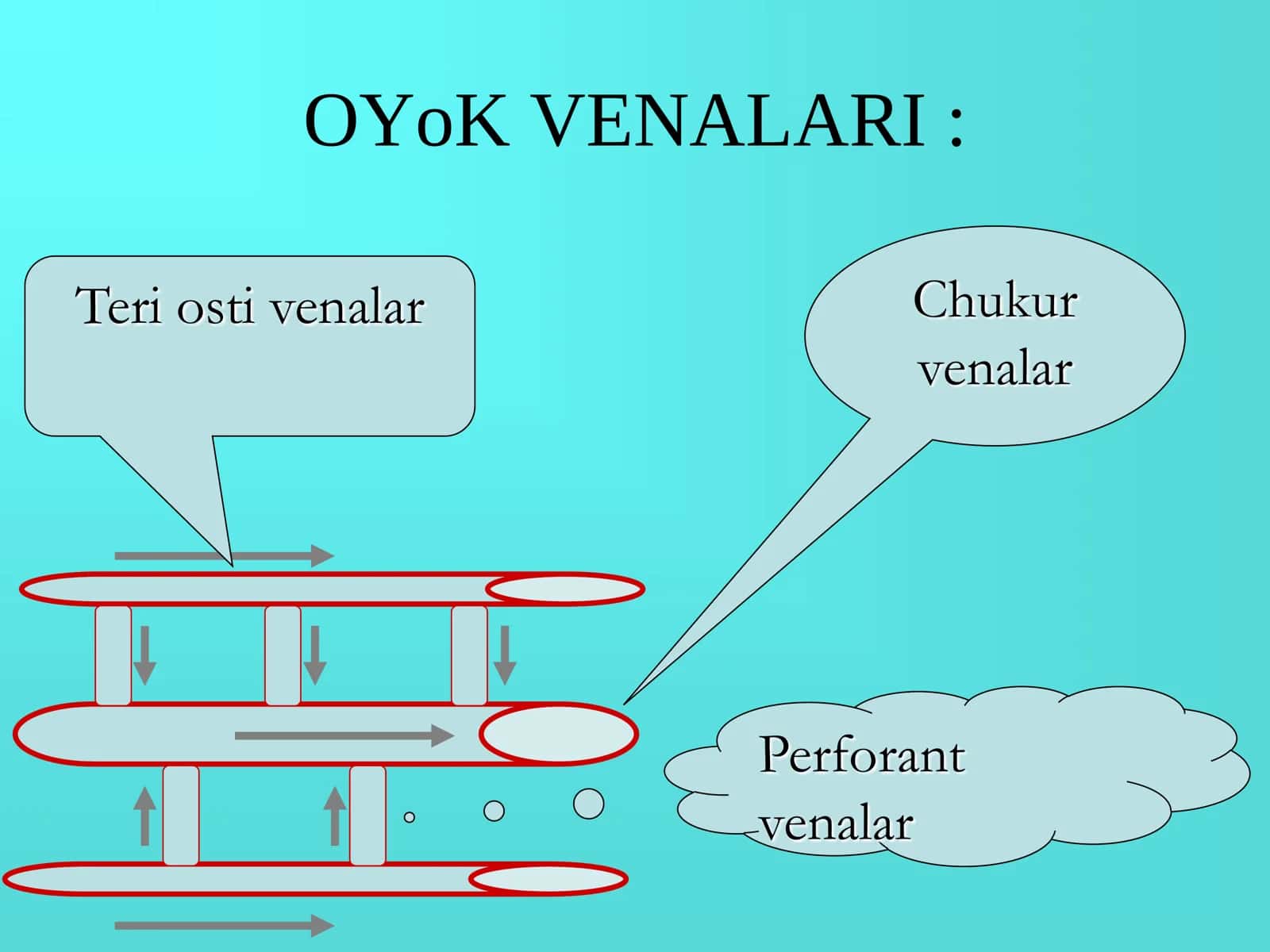 OYoK VENALARI :

Teri osti venalar

Chukur venalar

Perforant venalar